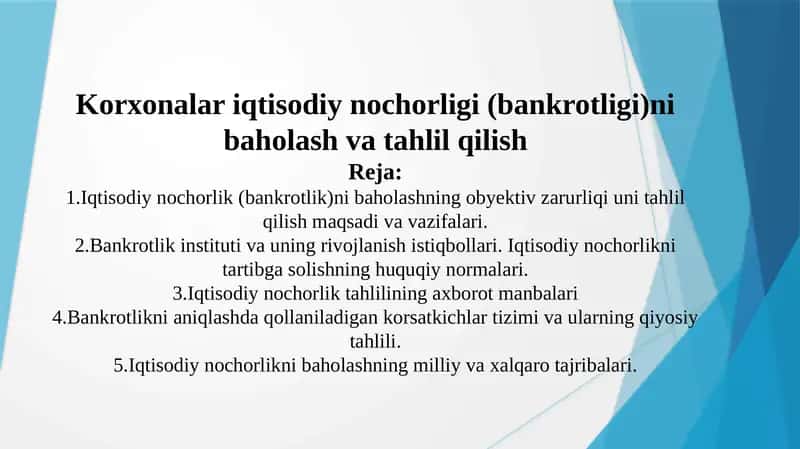 Korxonalar iqtisodiy nochorligi (bankrotligi)ni baholash va tahlil qilish

Reja:

1.Iqtisodiy nochorlik (bankrotlik)ni baholashning obyektiv zarurliqi uni tahlil qilish maqsadi va vazifalari.

2.Bankrotlik instituti va uning rivojlanish istiqbollari. Iqtisodiy nochorlikni tartibga solishning huquqiy normalari.

3.Iqtisodiy nochorlik tahlilining axborot manbalari

4.Bankrotlikni aniqlashda qollaniladigan korsatkichlar tizimi va ularning qiyosiy tahlili.

5.Iqtisodiy nochorlikni baholashning milliy va xalqaro tajribalari.